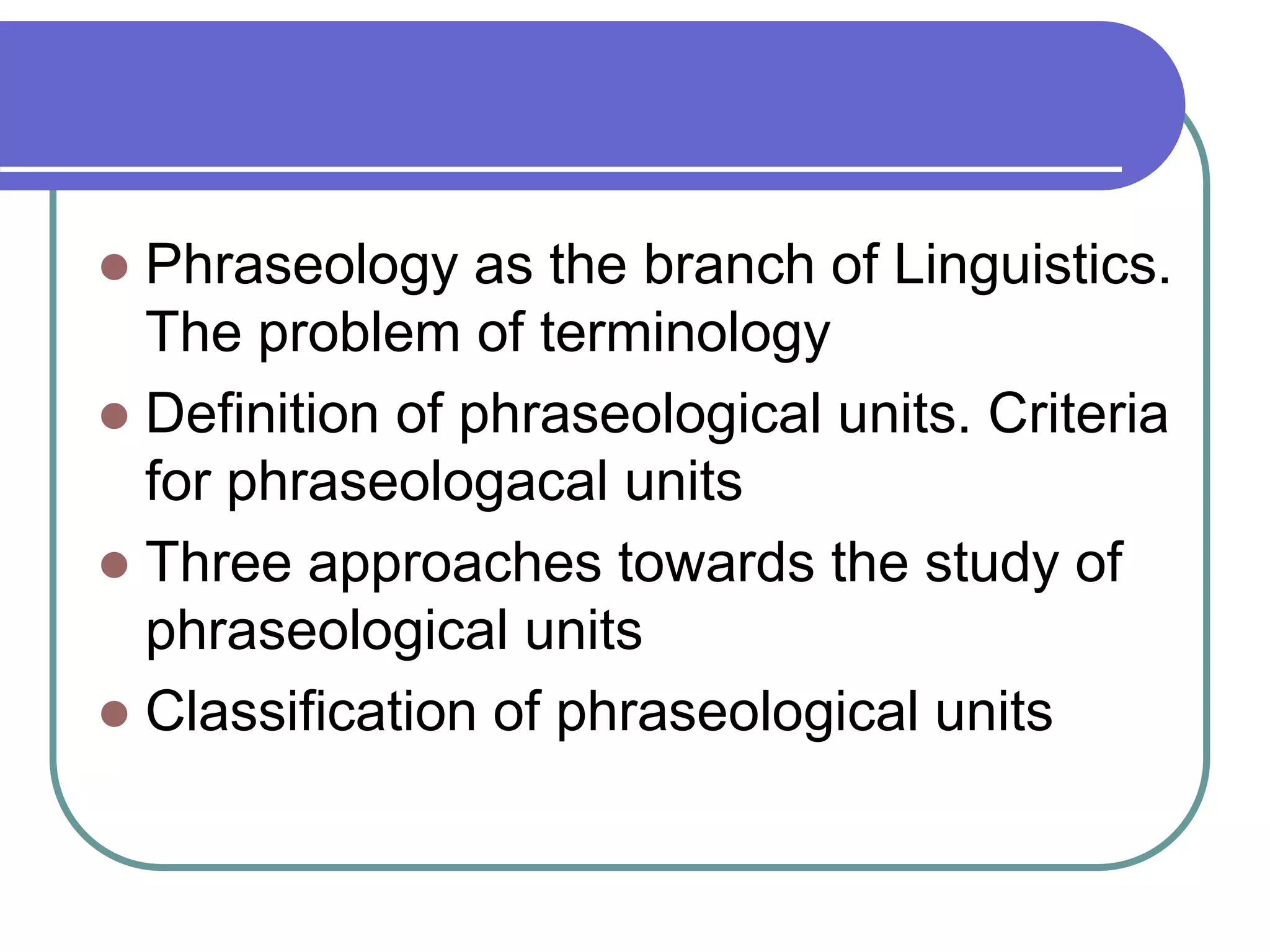 - Phraseology as the branch of Linguistics. The problem of terminology
- Definition of phraseological units. Criteria for phraseologacal units
- Three approaches towards the study of phraseological units
- Classification of phraseological units